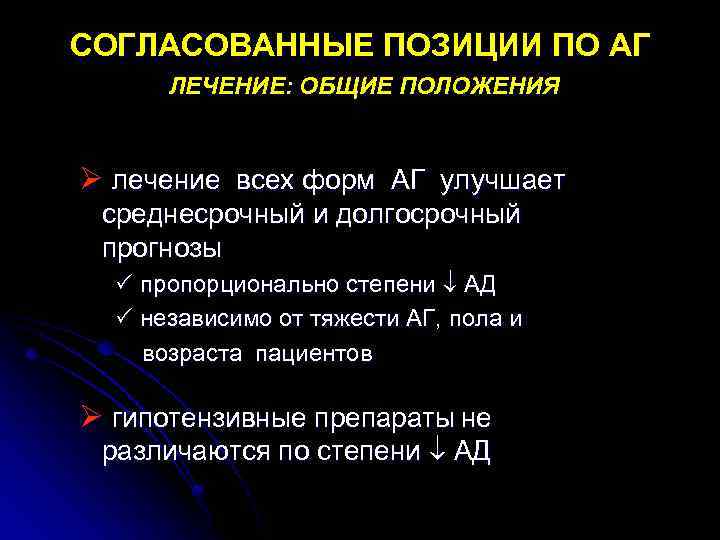 СОГЛАСОВАННЫЕ ПОЗИЦИИ ПО АГ
ЛЕЧЕНИЕ: ОБЩИЕ ПОЛОЖЕНИЯ

➢ лечение всех форм АГ улучшает среднесрочный и долгосрочный прогнозы
✓ пропорционально степени ↓ АД
✓ независимо от тяжести АГ, пола и возраста пациентов

➢ гипотензивные препараты не различаются по степени ↓ АД